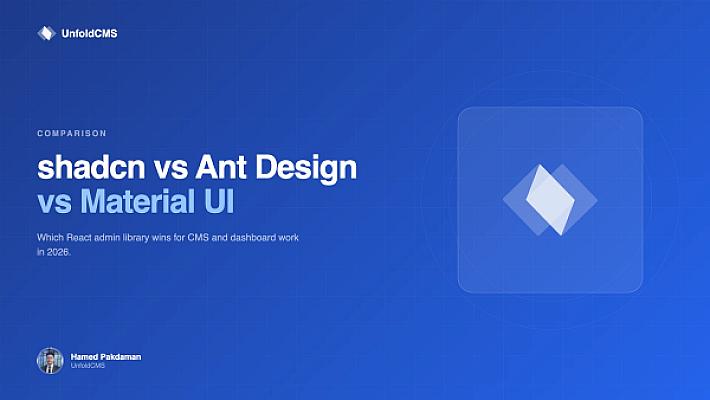 UnfoldCMS

COMPARISON

shadcn vs Ant Design vs Material UI

Which React admin library wins for CMS and dashboard work in 2026.

Hamed Pakdaman
UnfoldCMS